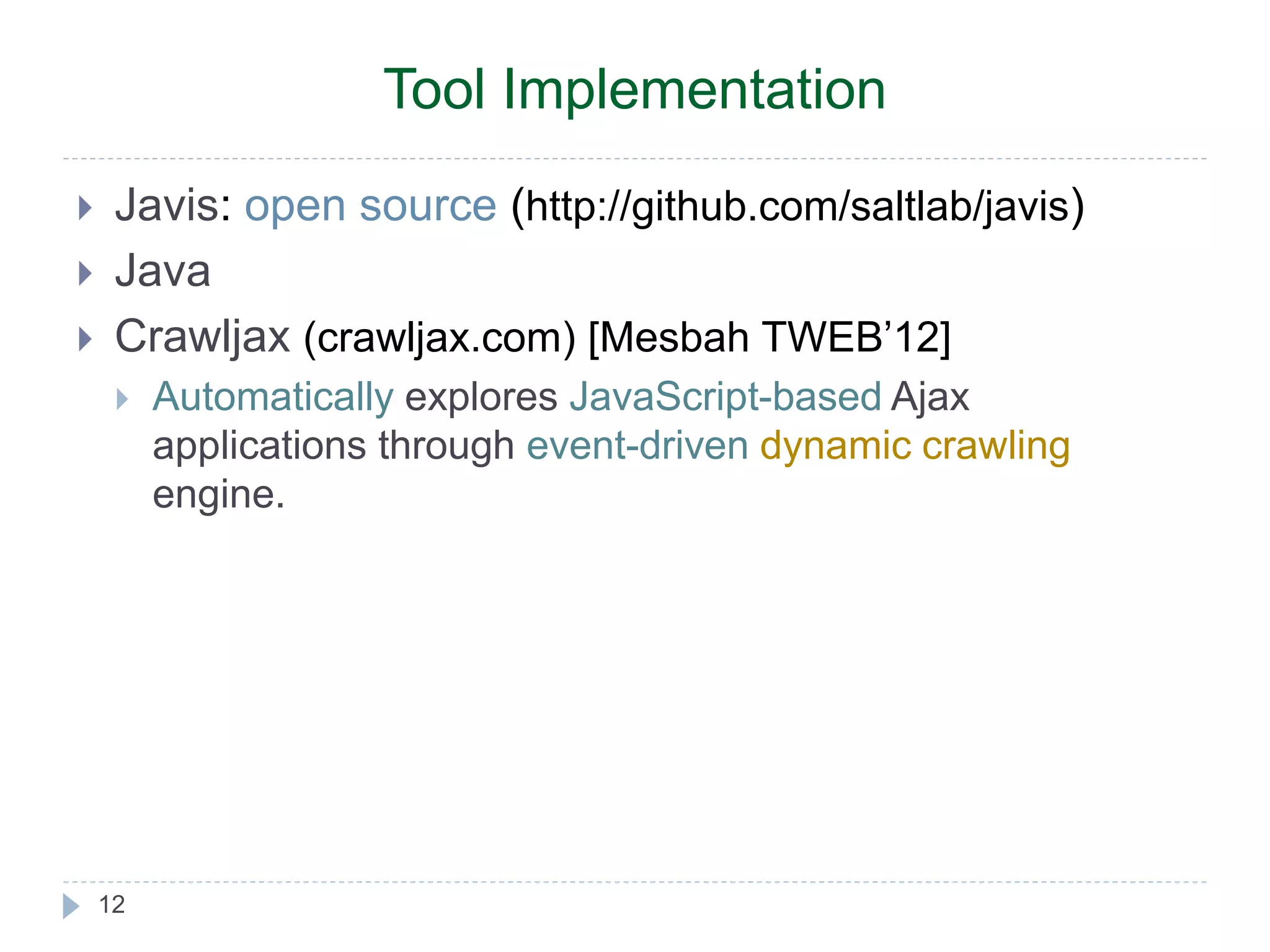 Tool Implementation

Javis: open source (http://github.com/saltlab/javis)

Java

Crawljax (crawljax.com) [Mesbah TWEB’12]

Automatically explores JavaScript-based Ajax applications through event-driven dynamic crawling engine.

12